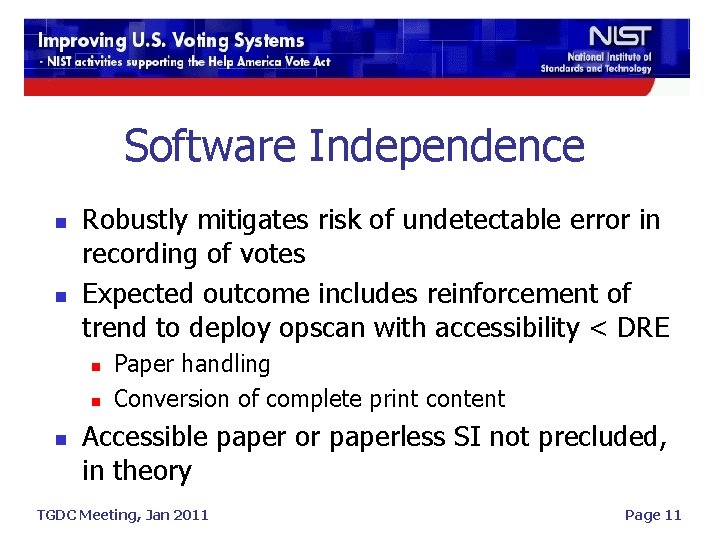 Improving U.S. Voting Systems
- NIST activities supporting the Help America Vote Act

NIST
National Institute of Standards and Technology

Software Independence

- Robustly mitigates risk of undetectable error in recording of votes
- Expected outcome includes reinforcement of trend to deploy opscan with accessibility < DRE
  - Paper handling
  - Conversion of complete print content
- Accessible paper or paperless SI not precluded, in theory

TGDC Meeting, Jan 2011

Page 11